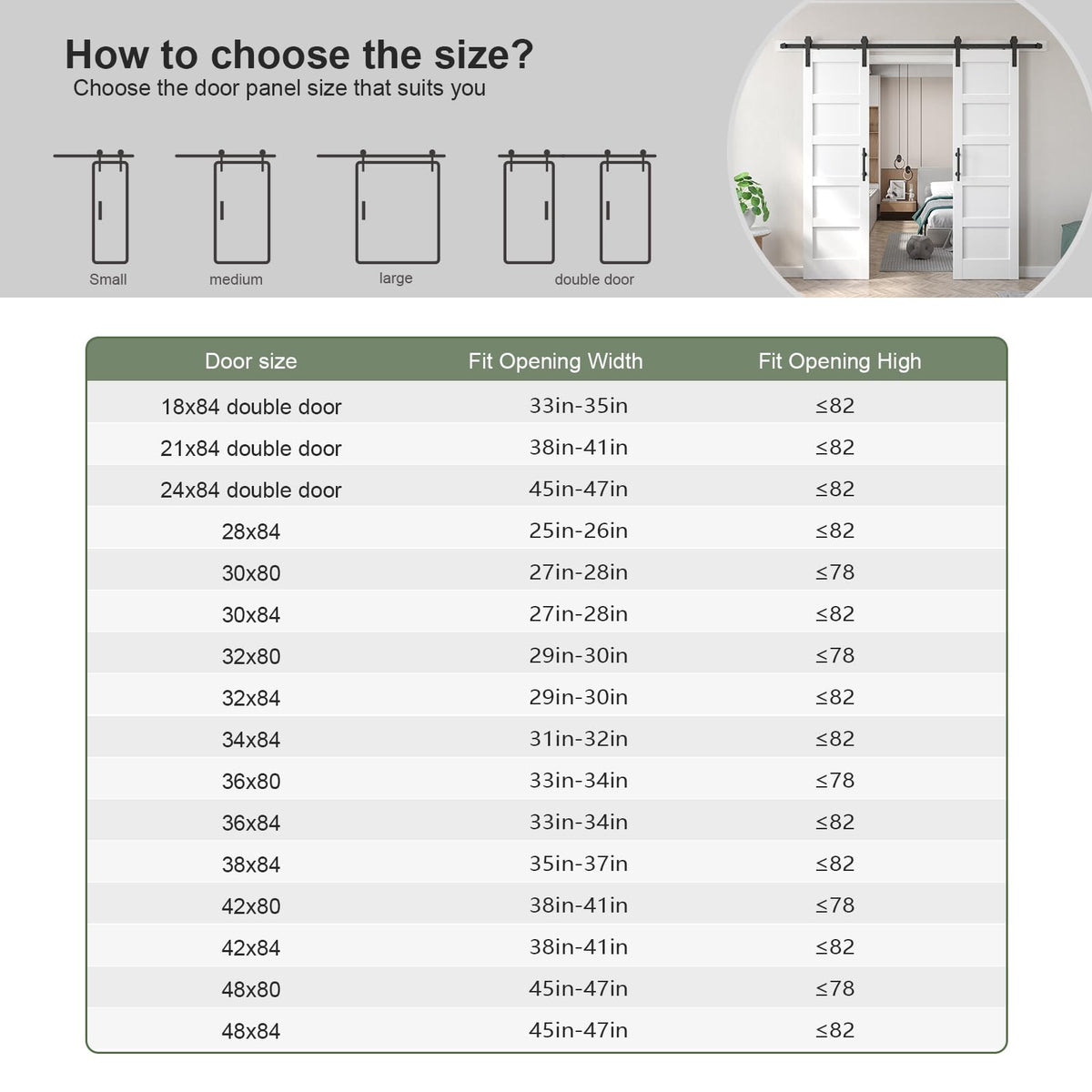 How to choose the size?
Choose the door panel size that suits you

Small
medium
large
double door

| Door size | Fit Opening Width | Fit Opening High |
|---|---|---|
| 18x84 double door | 33in-35in | ≤82 |
| 21x84 double door | 38in-41in | ≤82 |
| 24x84 double door | 45in-47in | ≤82 |
| 28x84 | 25in-26in | ≤82 |
| 30x80 | 27in-28in | ≤78 |
| 30x84 | 27in-28in | ≤82 |
| 32x80 | 29in-30in | ≤78 |
| 32x84 | 29in-30in | ≤82 |
| 34x84 | 31in-32in | ≤82 |
| 36x80 | 33in-34in | ≤78 |
| 36x84 | 33in-34in | ≤82 |
| 38x84 | 35in-37in | ≤82 |
| 42x80 | 38in-41in | ≤78 |
| 42x84 | 38in-41in | ≤82 |
| 48x80 | 45in-47in | ≤78 |
| 48x84 | 45in-47in | ≤82 |